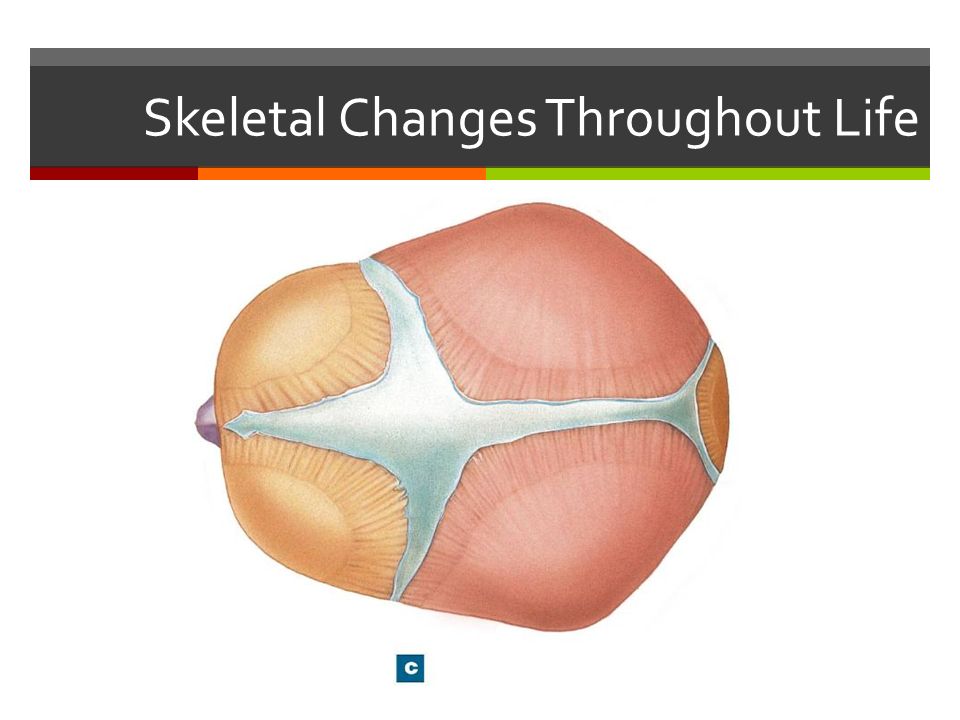 Skeletal Changes Throughout Life

c